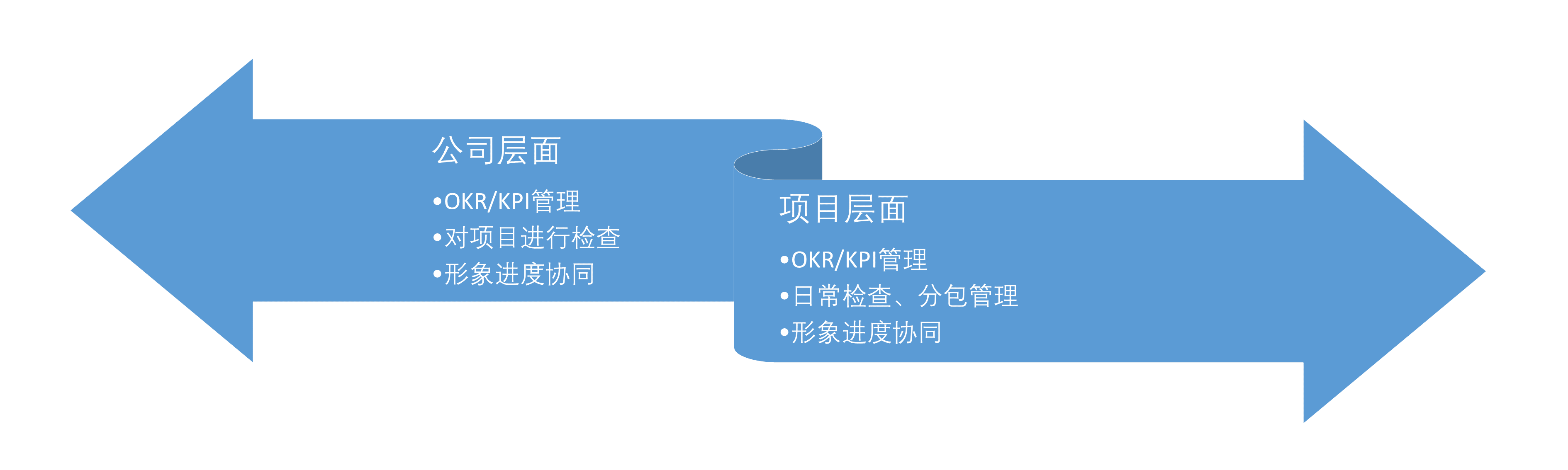 公司层面

•OKR/KPI管理
•对项目进行检查
•形象进度协同

项目层面

•OKR/KPI管理
•日常检查、分包管理
•形象进度协同